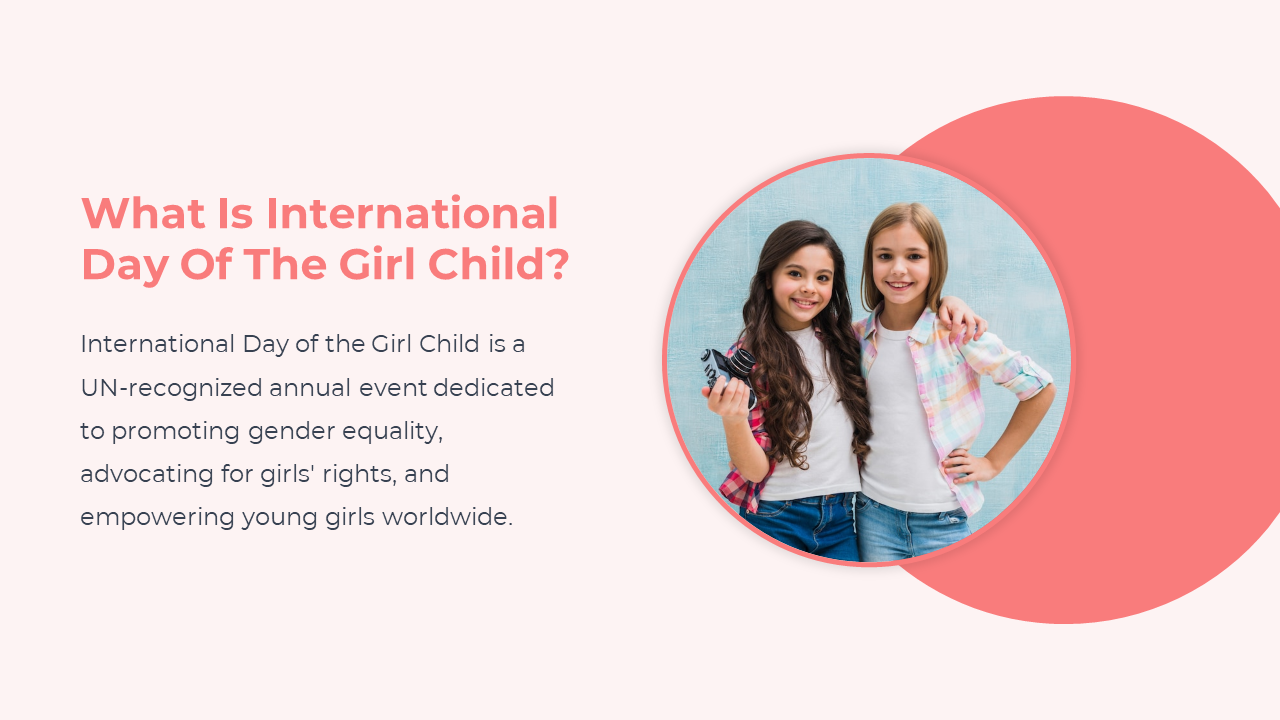 What Is International Day Of The Girl Child?

International Day of the Girl Child is a UN-recognized annual event dedicated to promoting gender equality, advocating for girls' rights, and empowering young girls worldwide.